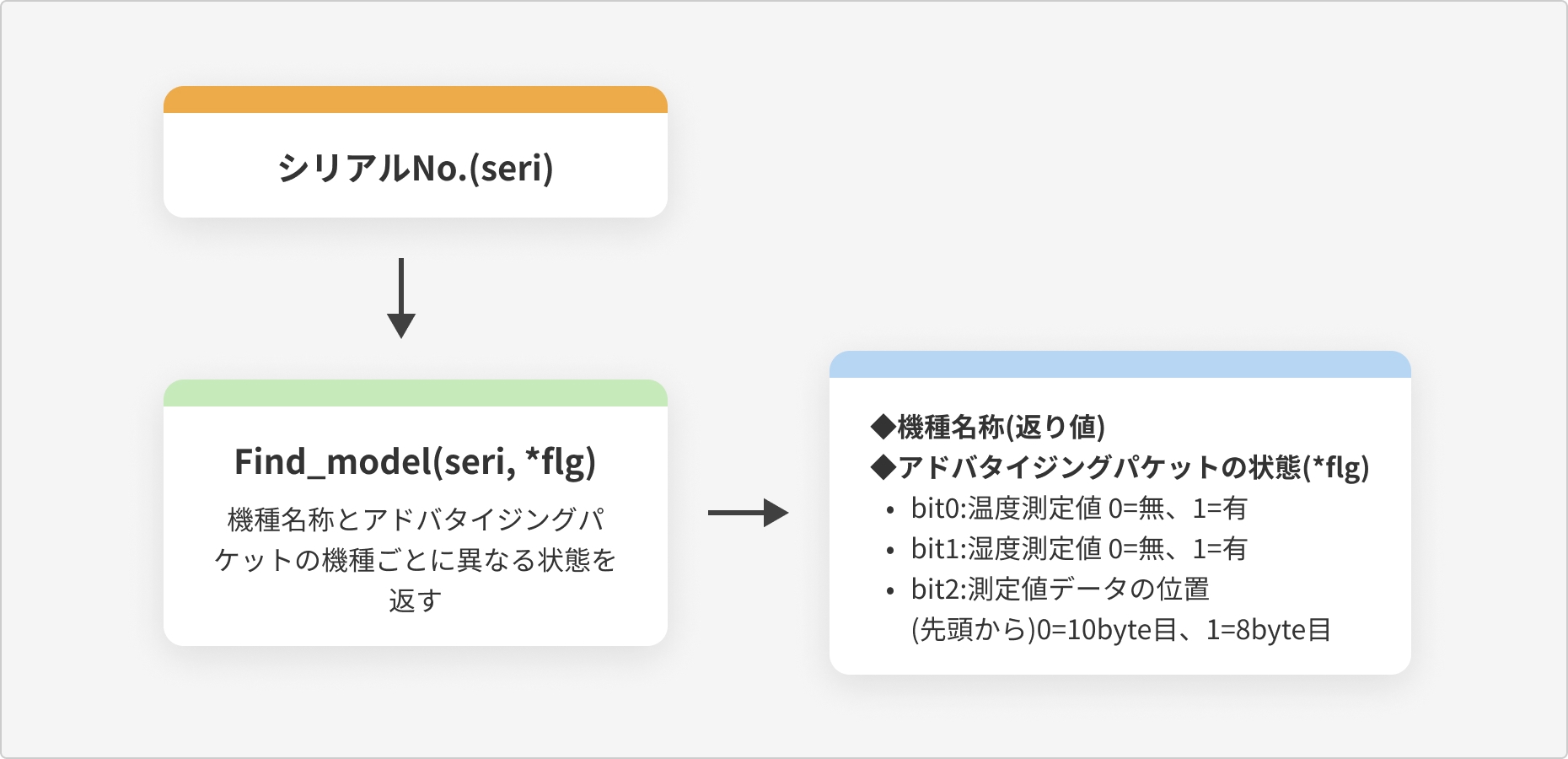 シリアルNo.(seri)

Find_model(seri, *flg)

機種名称とアドバタイジングパケットの機種ごとに異なる状態を返す

◆機種名称(返り値)
◆アドバタイジングパケットの状態(*flg)
• bit0:温度測定値 0=無、1=有
• bit1:湿度測定値 0=無、1=有
• bit2:測定値データの位置 (先頭から)0=10byte目、1=8byte目